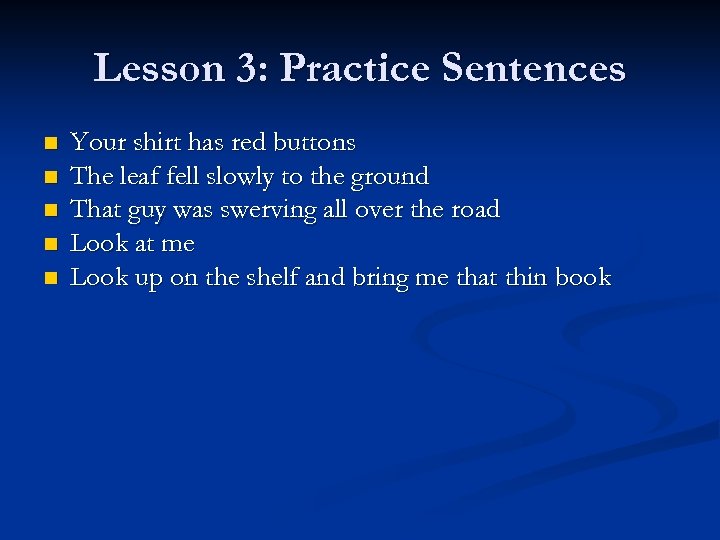 Lesson 3: Practice Sentences

- Your shirt has red buttons
- The leaf fell slowly to the ground
- That guy was swerving all over the road
- Look at me
- Look up on the shelf and bring me that thin book